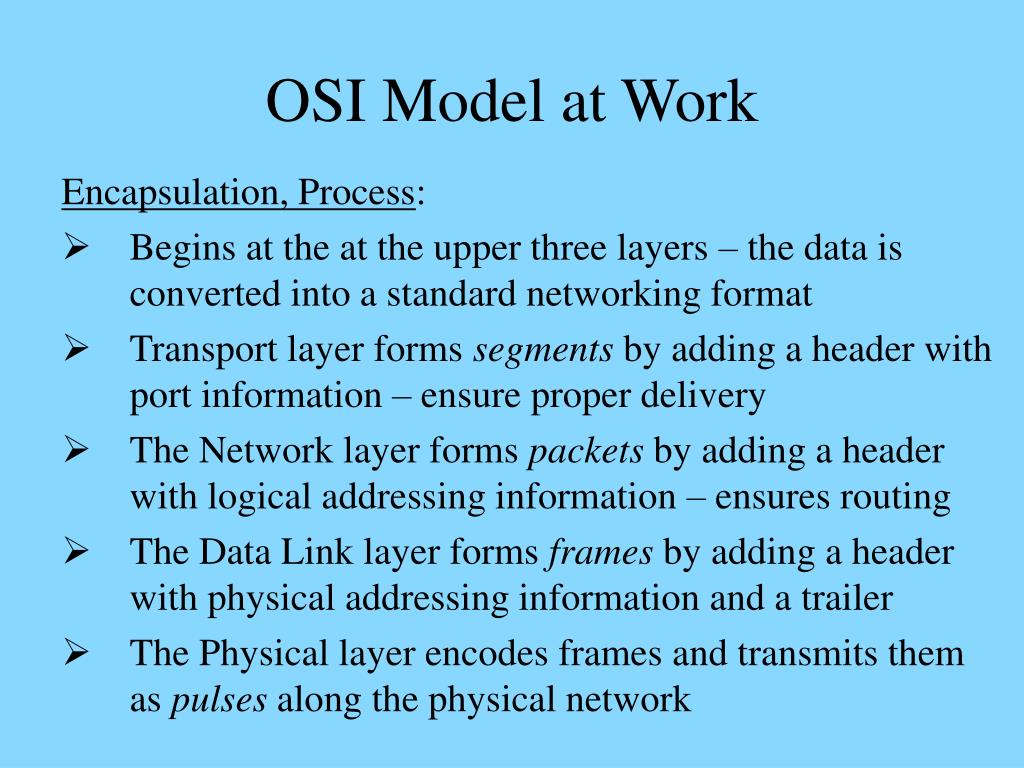 OSI Model at Work

Encapsulation, Process:

➢ Begins at the at the upper three layers – the data is converted into a standard networking format

➢ Transport layer forms segments by adding a header with port information – ensure proper delivery

➢ The Network layer forms packets by adding a header with logical addressing information – ensures routing

➢ The Data Link layer forms frames by adding a header with physical addressing information and a trailer

➢ The Physical layer encodes frames and transmits them as pulses along the physical network